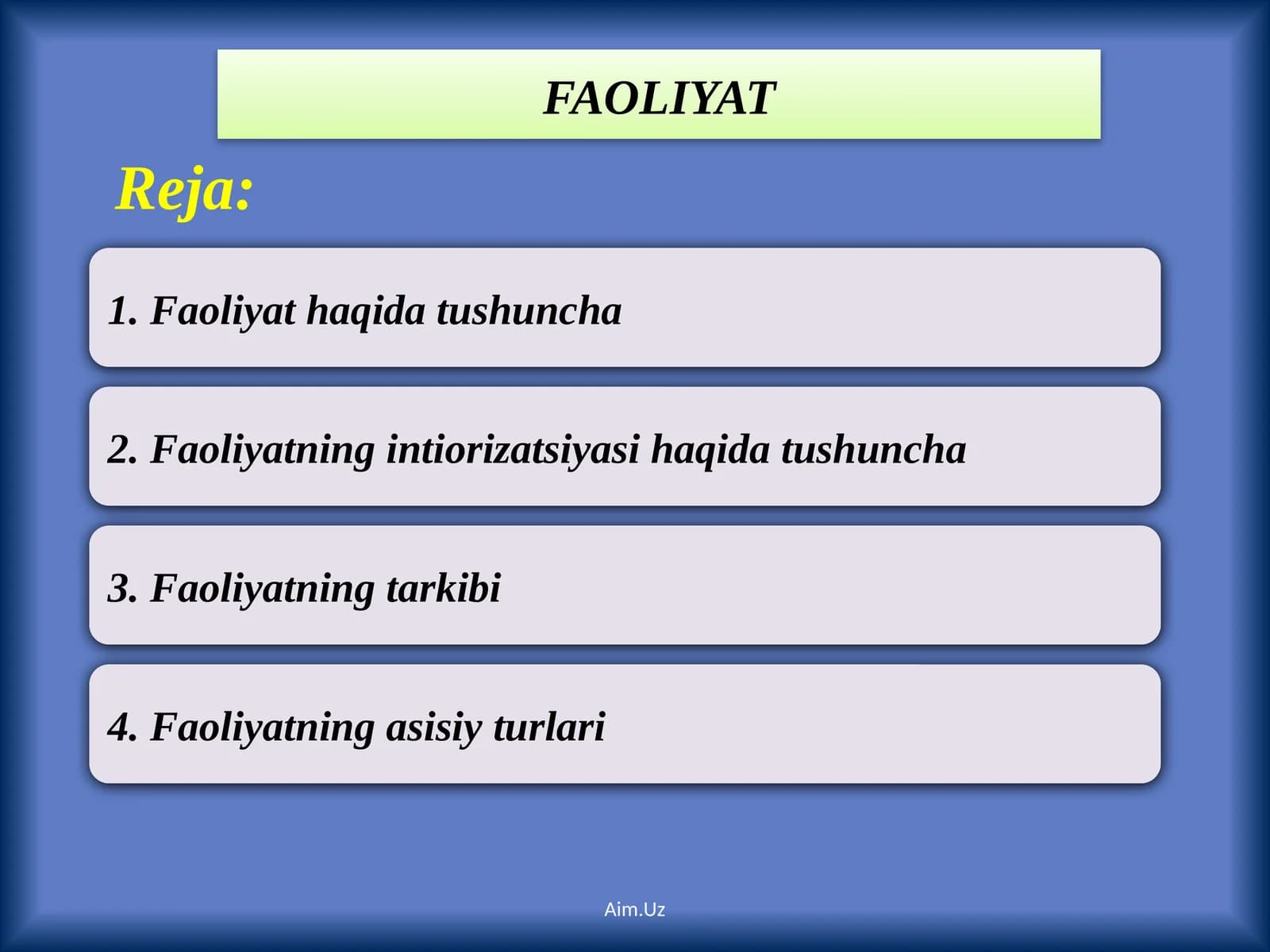 FAOLIYAT

Reja:

1. Faoliyat haqida tushuncha

2. Faoliyatning intiorizatsiyasi haqida tushuncha

3. Faoliyatning tarkibi

4. Faoliyatning asisiy turlari

Aim.Uz